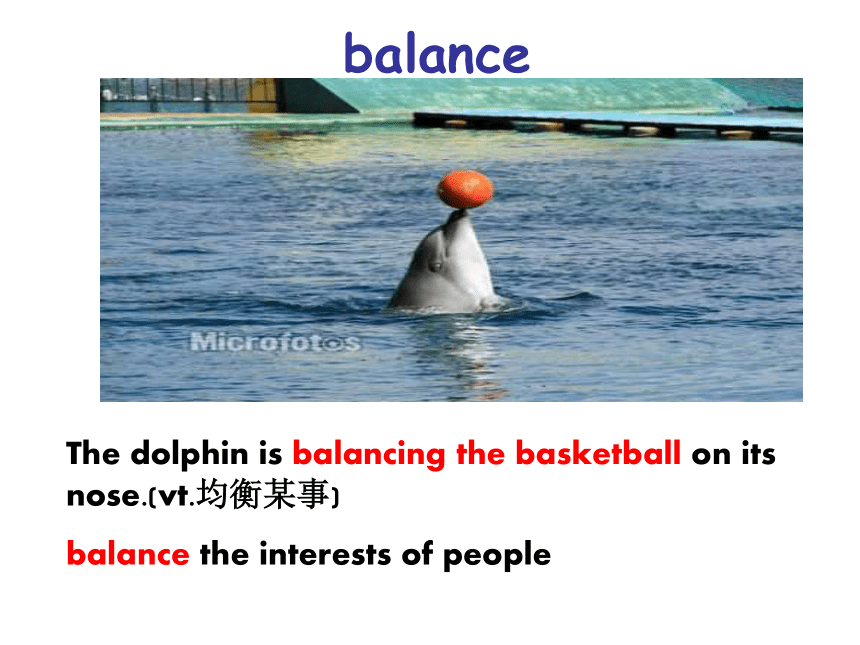 balance

Microfotos

The dolphin is balancing the basketball on its nose.(vt.均衡某事)

balance the interests of people